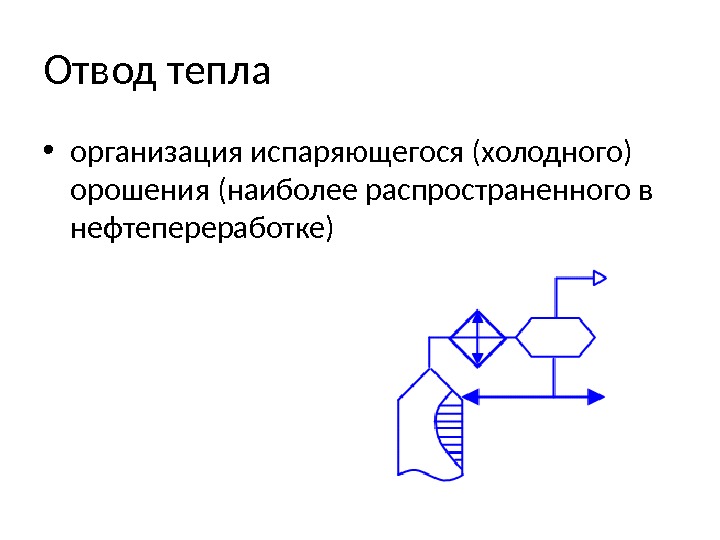 Отвод тепла

• организация испаряющегося (холодного) орошения (наиболее распространенного в нефтепереработке)